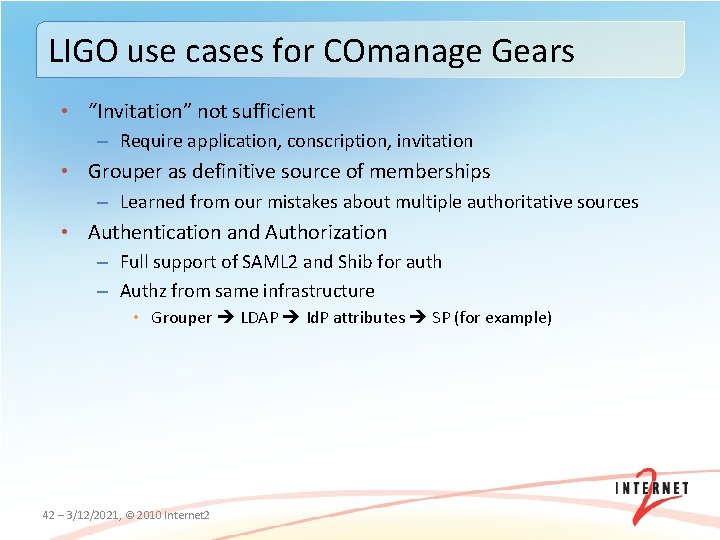 LIGO use cases for COmanage Gears

• "Invitation" not sufficient
 – Require application, conscription, invitation
• Grouper as definitive source of memberships
 – Learned from our mistakes about multiple authoritative sources
• Authentication and Authorization
 – Full support of SAML2 and Shib for auth
 – Authz from same infrastructure
  • Grouper → LDAP → IdP attributes → SP (for example)

42 – 3/12/2021, © 2010 Internet2

INTERNET 2